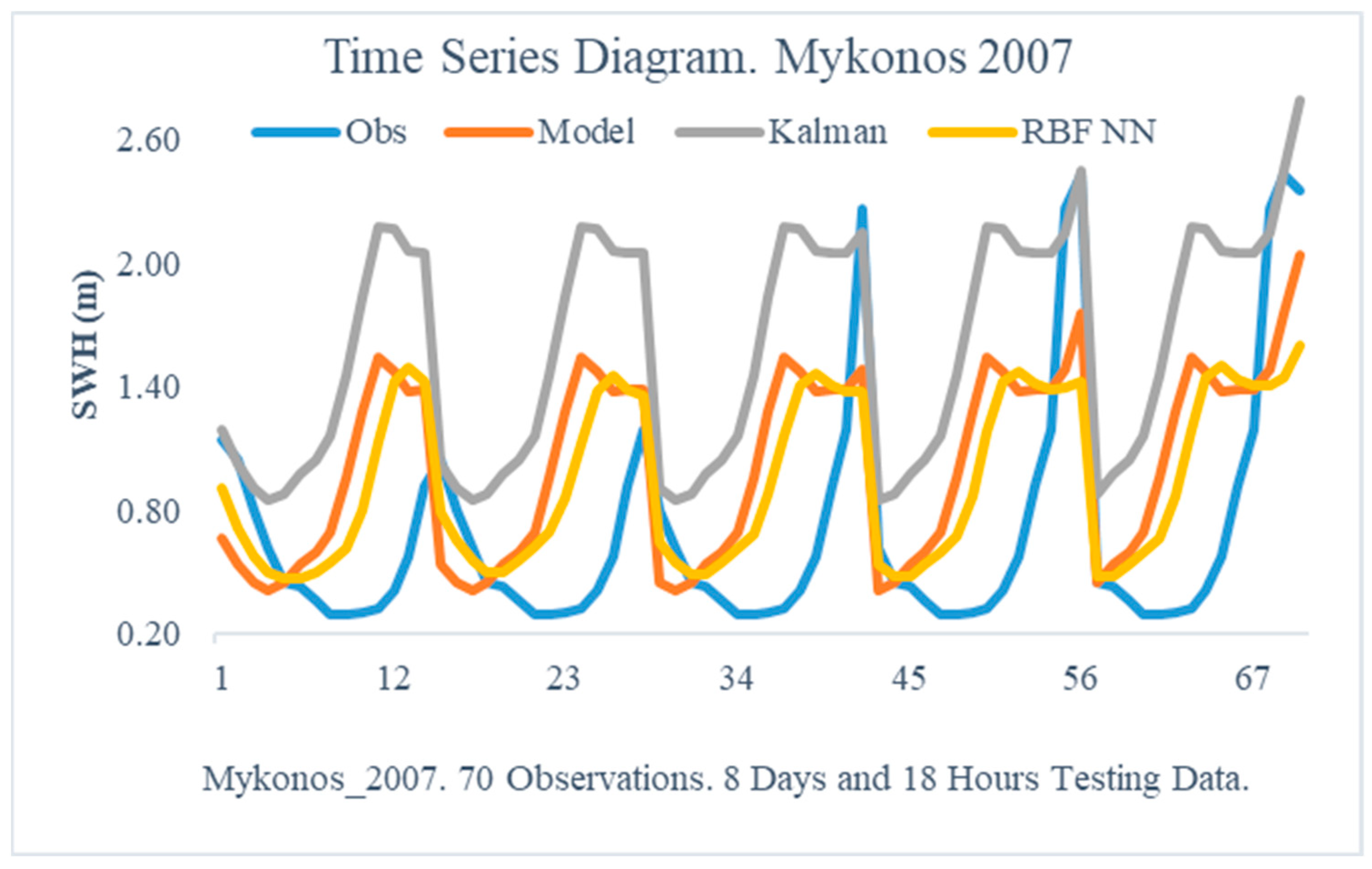 Time Series Diagram. Mykonos 2007

Obs Model Kalman RBF NN

SWH (m)

2.60
2.00
1.40
0.80
0.20

1 12 23 34 45 56 67

Mykonos_2007. 70 Observations. 8 Days and 18 Hours Testing Data.